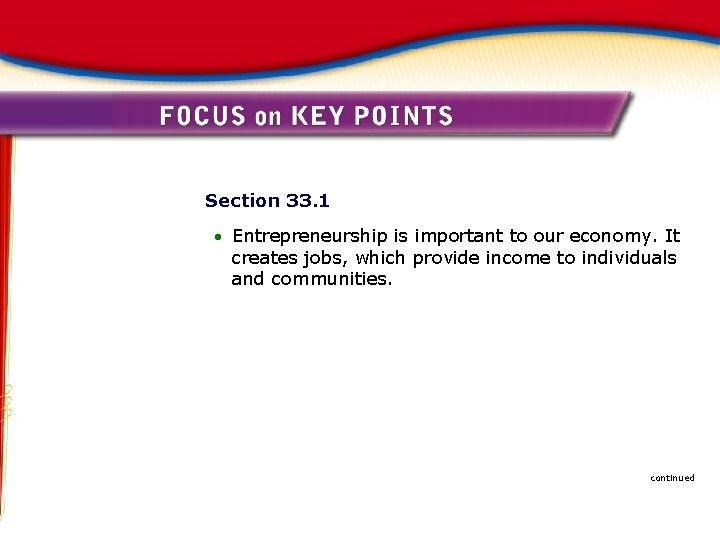 FOCUS on KEY POINTS

Section 33.1

• Entrepreneurship is important to our economy. It creates jobs, which provide income to individuals and communities.

continued